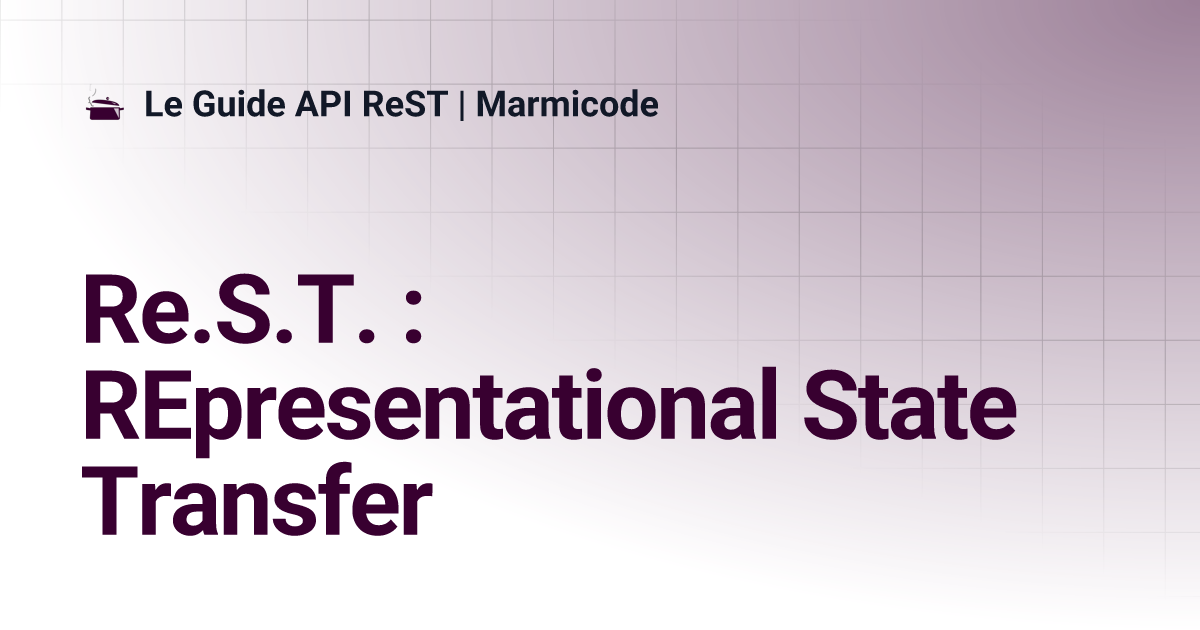 Le Guide API ReST | Marmicode

Re.S.T. : REpresentational State Transfer